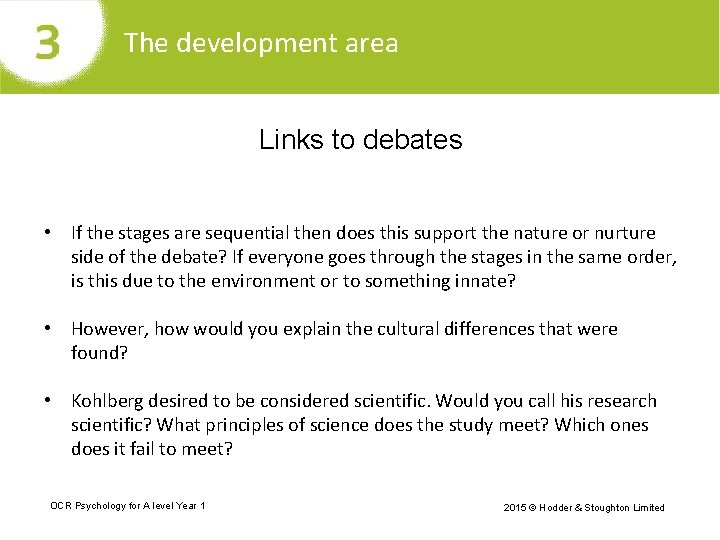 3 The development area

Links to debates

• If the stages are sequential then does this support the nature or nurture side of the debate? If everyone goes through the stages in the same order, is this due to the environment or to something innate?

• However, how would you explain the cultural differences that were found?

• Kohlberg desired to be considered scientific. Would you call his research scientific? What principles of science does the study meet? Which ones does it fail to meet?

OCR Psychology for A level Year 1

2015 © Hodder & Stoughton Limited